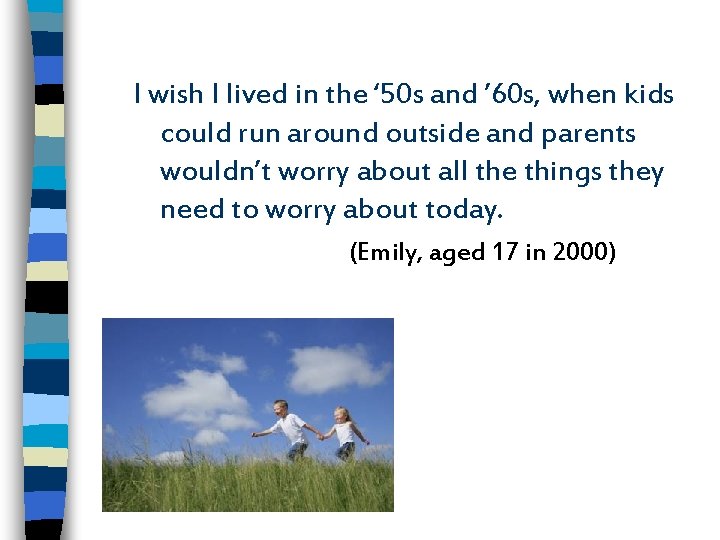 I wish I lived in the ‘50s and ’60s, when kids could run around outside and parents wouldn’t worry about all the things they need to worry about today.

(Emily, aged 17 in 2000)